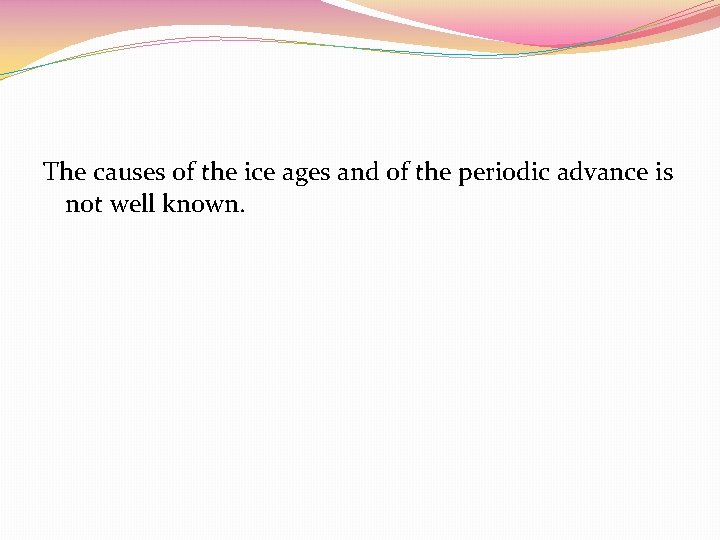 The causes of the ice ages and of the periodic advance is not well known.